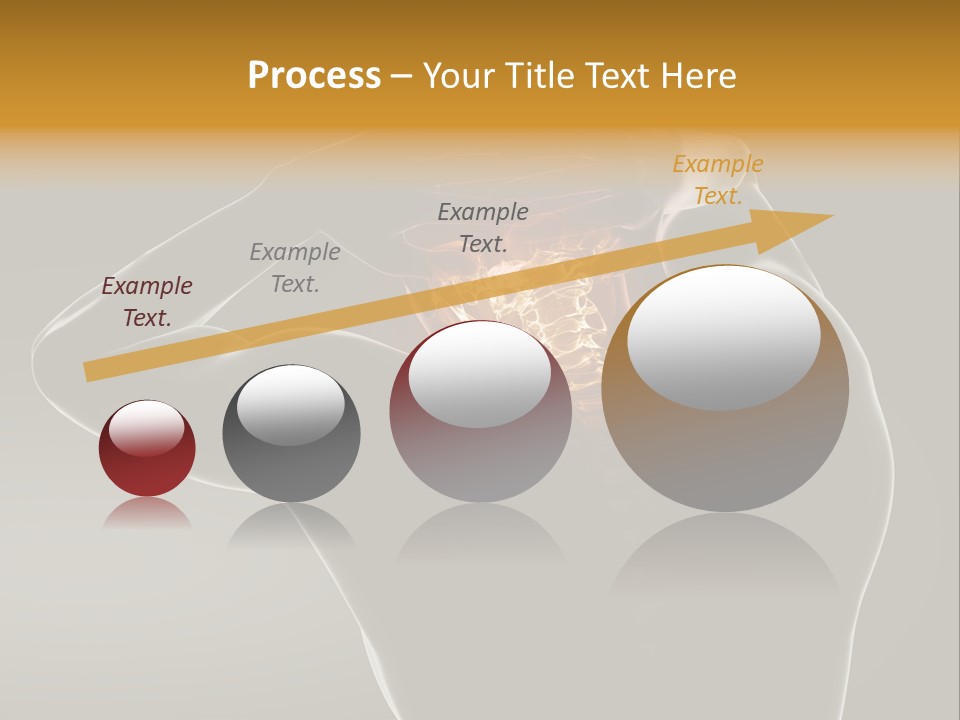 Process – Your Title Text Here

Example Text.

Example Text.

Example Text.

Example Text.